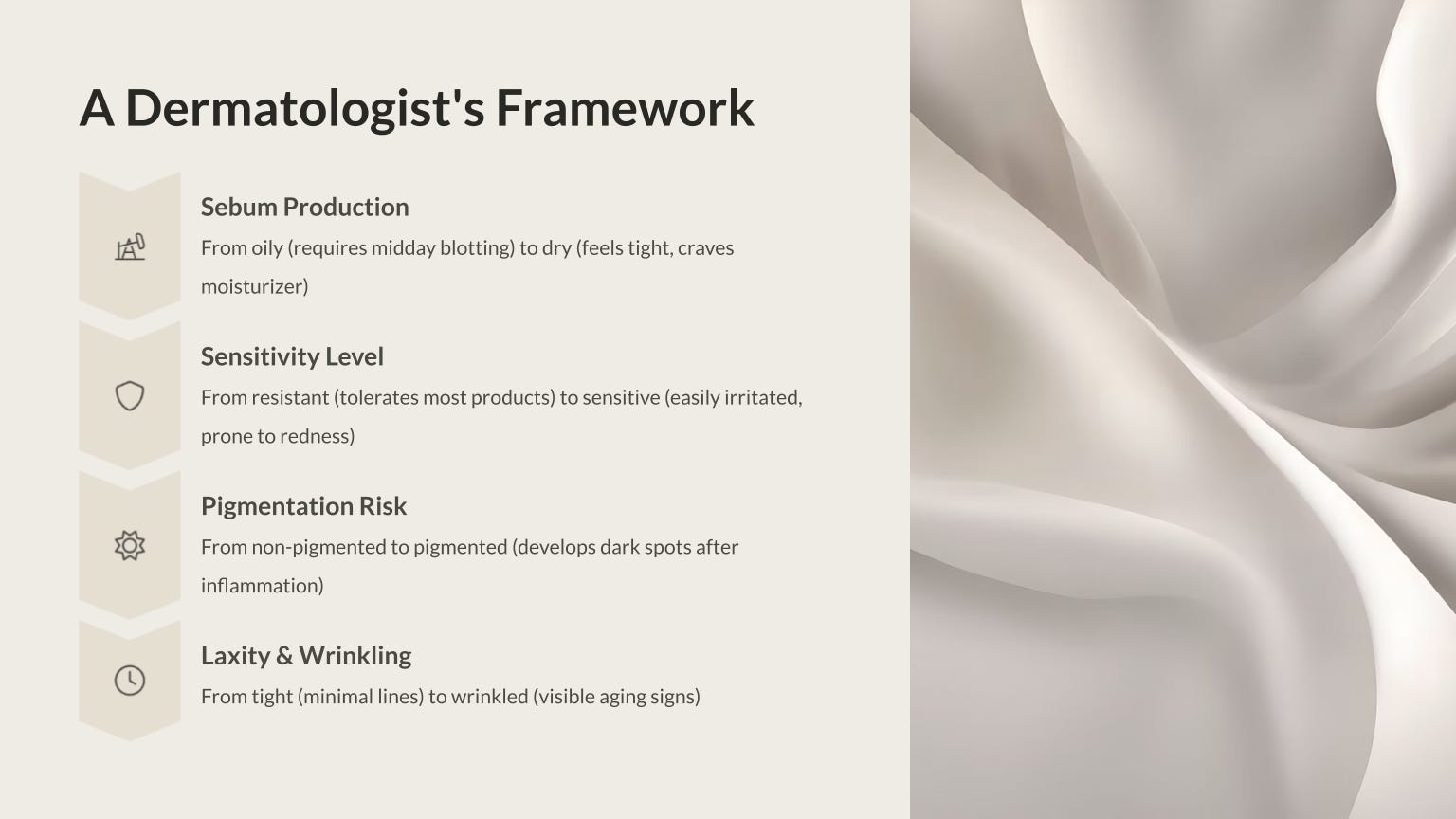 A Dermatologist's Framework

Sebum Production
From oily (requires midday blotting) to dry (feels tight, craves moisturizer)

Sensitivity Level
From resistant (tolerates most products) to sensitive (easily irritated, prone to redness)

Pigmentation Risk
From non-pigmented to pigmented (develops dark spots after inflammation)

Laxity & Wrinkling
From tight (minimal lines) to wrinkled (visible aging signs)